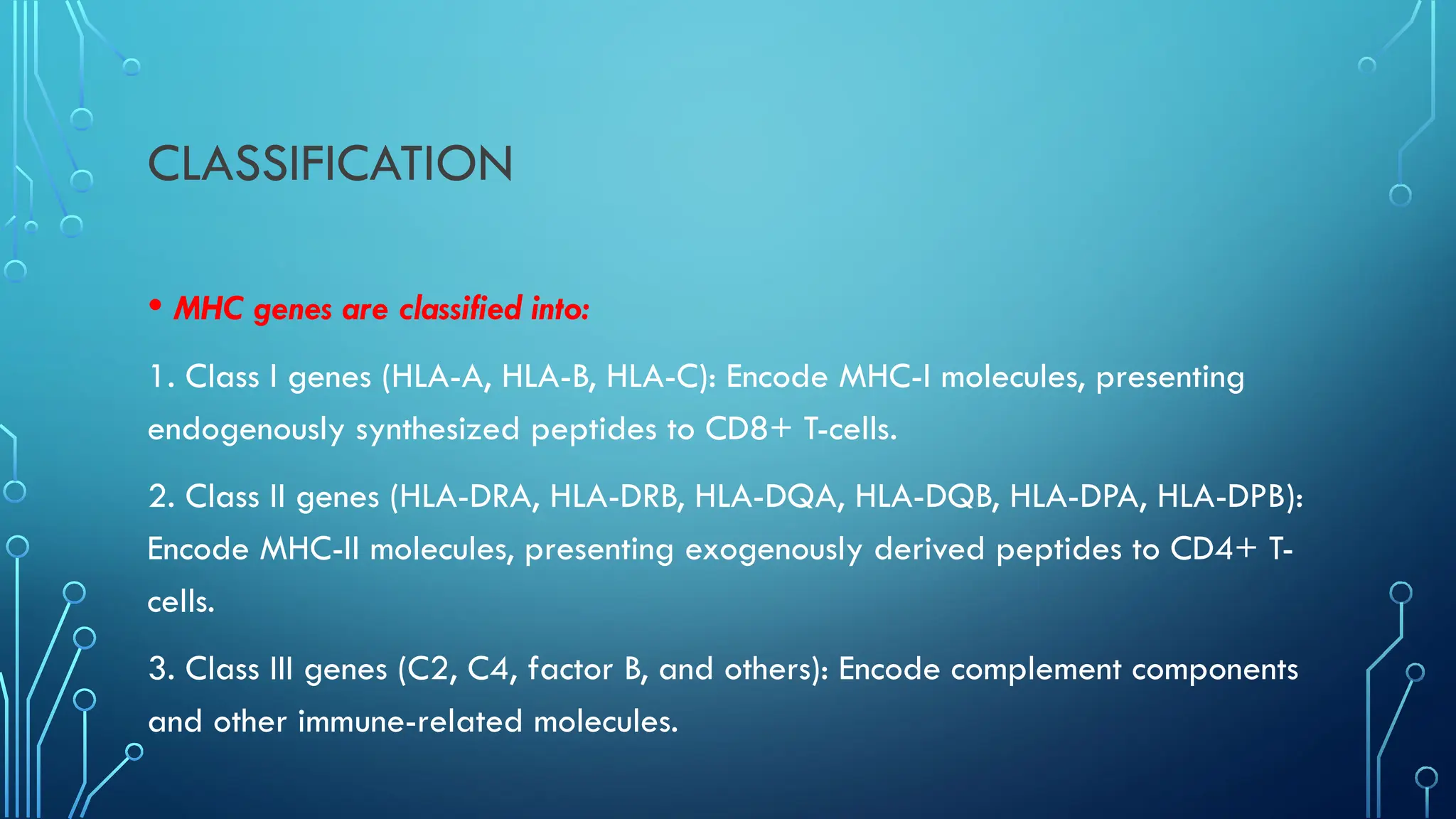 CLASSIFICATION

• MHC genes are classified into:

1. Class I genes (HLA-A, HLA-B, HLA-C): Encode MHC-I molecules, presenting endogenously synthesized peptides to CD8+ T-cells.

2. Class II genes (HLA-DRA, HLA-DRB, HLA-DQA, HLA-DQB, HLA-DPA, HLA-DPB): Encode MHC-II molecules, presenting exogenously derived peptides to CD4+ T-cells.

3. Class III genes (C2, C4, factor B, and others): Encode complement components and other immune-related molecules.